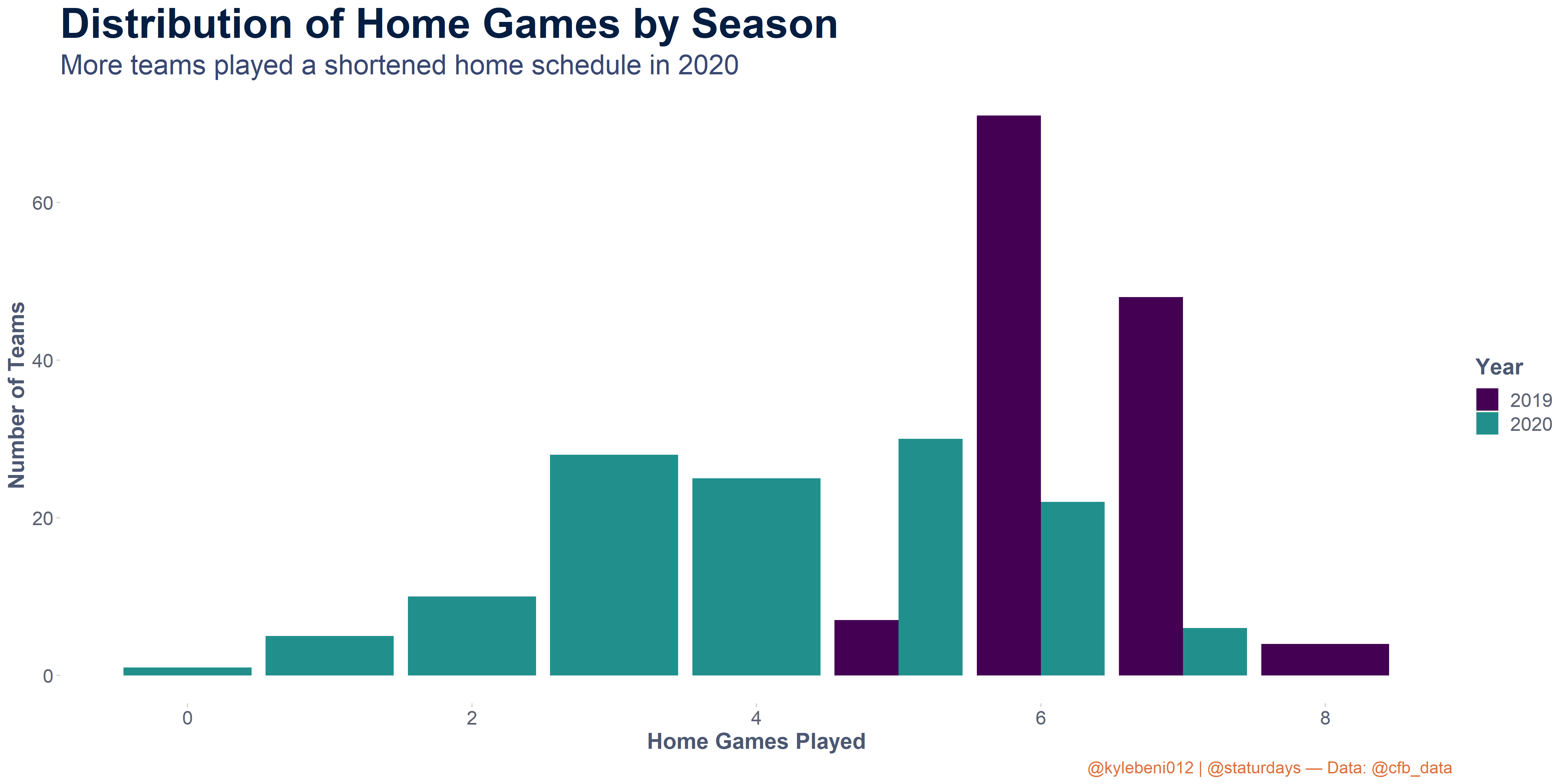 Distribution of Home Games by Season
More teams played a shortened home schedule in 2020

Number of Teams
60
40
20
0

0
2
4
6
8
Home Games Played

Year
2019
2020

@kylebeni012 | @staturdays — Data: @cfb_data